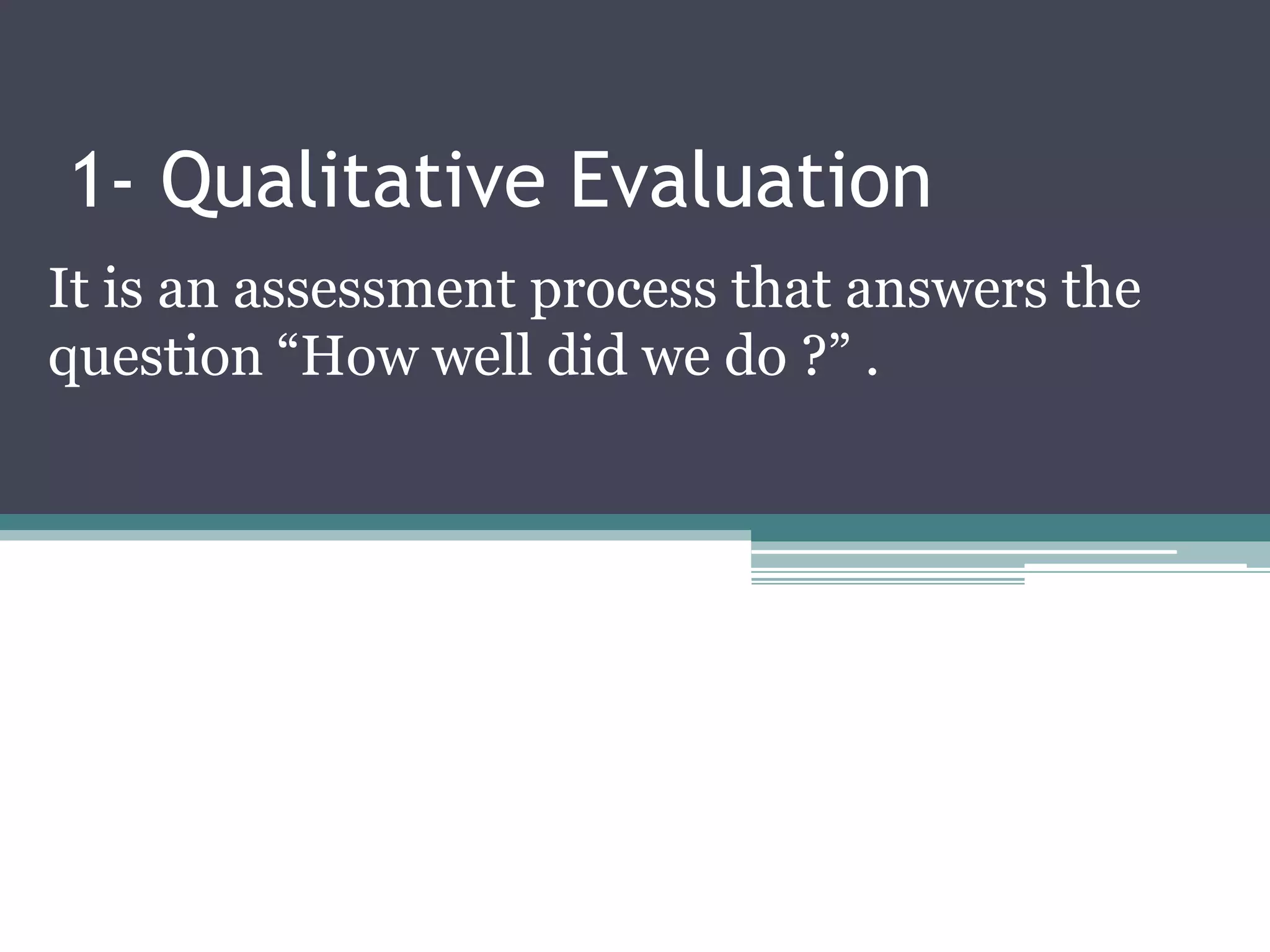 1- Qualitative Evaluation

It is an assessment process that answers the question “How well did we do ?” .